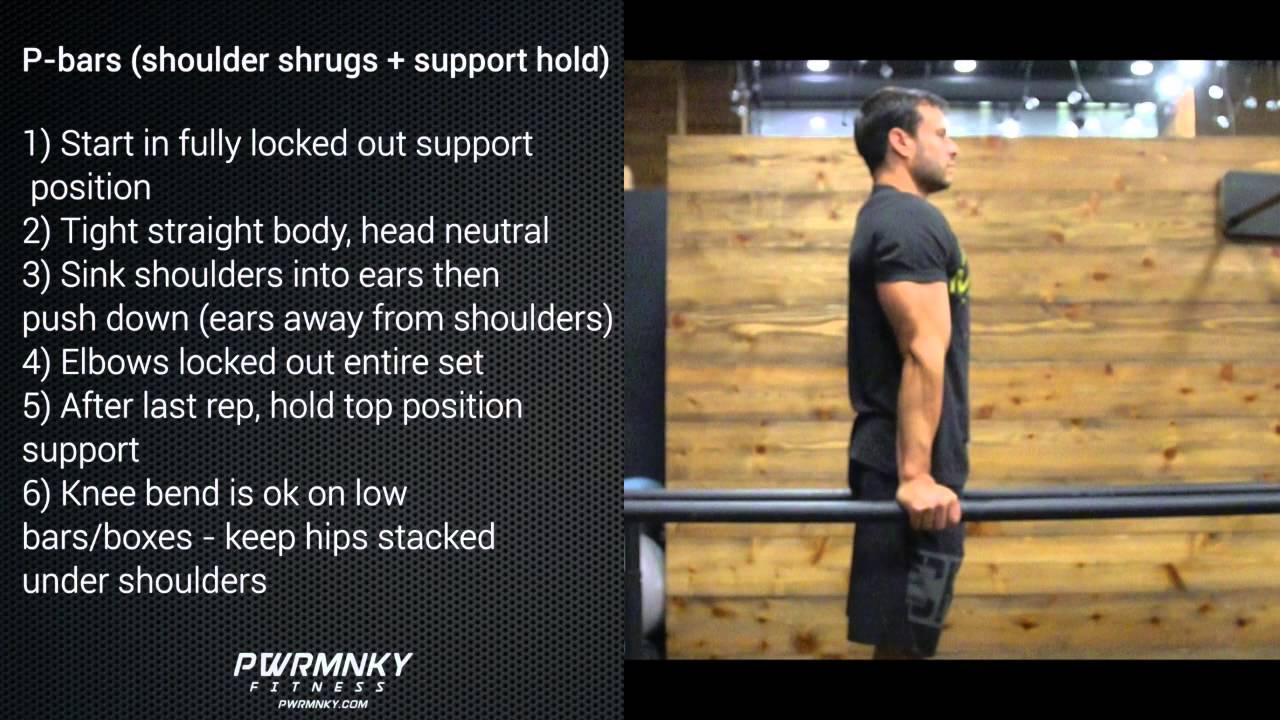 P-bars (shoulder shrugs + support hold)

1) Start in fully locked out support position
2) Tight straight body, head neutral
3) Sink shoulders into ears then push down (ears away from shoulders)
4) Elbows locked out entire set
5) After last rep, hold top position support
6) Knee bend is ok on low bars/boxes - keep hips stacked under shoulders

PWRMNKY
FITNESS
PWRMNKY.COM